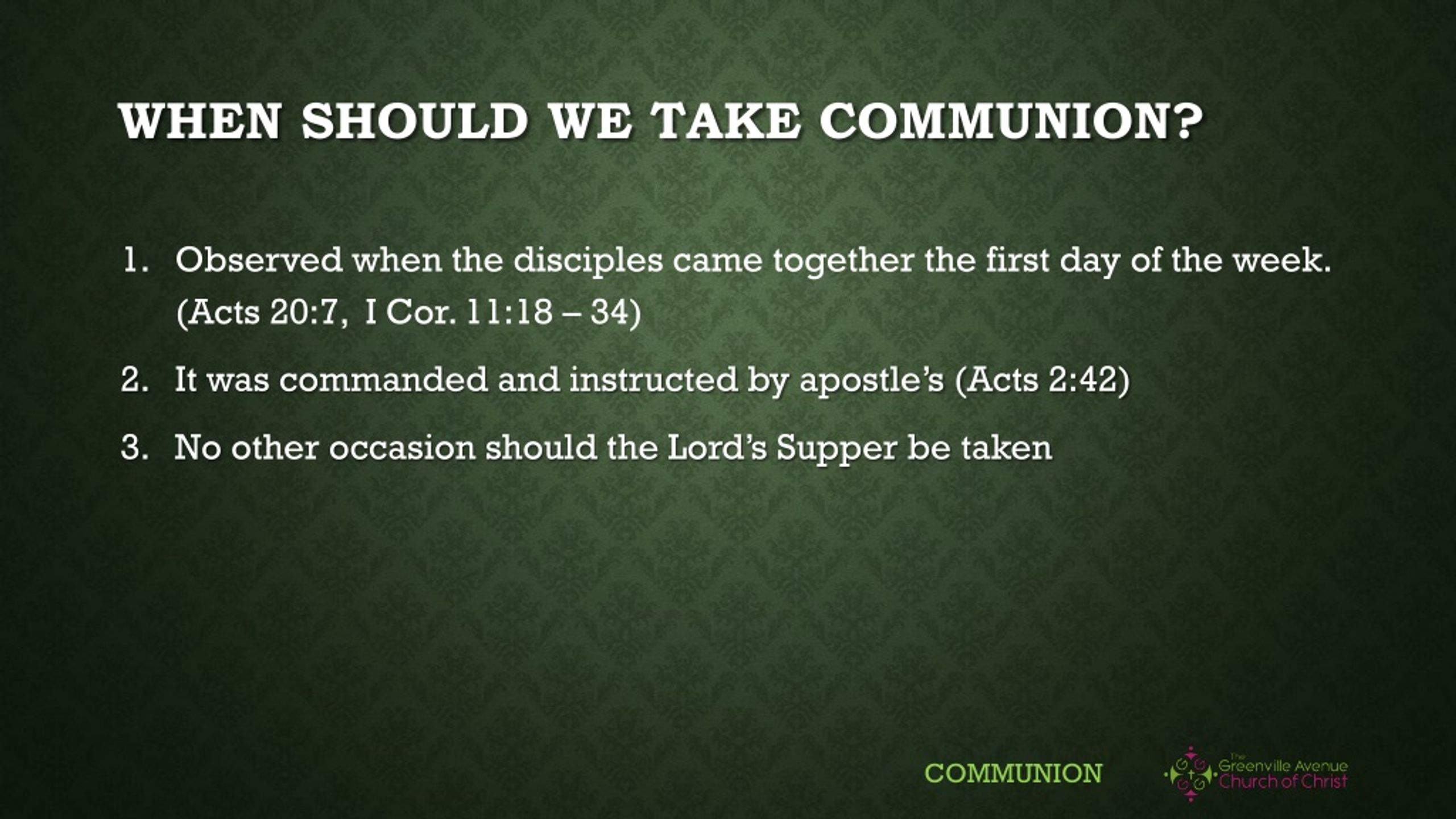 WHEN SHOULD WE TAKE COMMUNION?

1. Observed when the disciples came together the first day of the week. (Acts 20:7, I Cor. 11:18 – 34)

2. It was commanded and instructed by apostle's (Acts 2:42)

3. No other occasion should the Lord's Supper be taken

COMMUNION

The Greenville Avenue Church of Christ